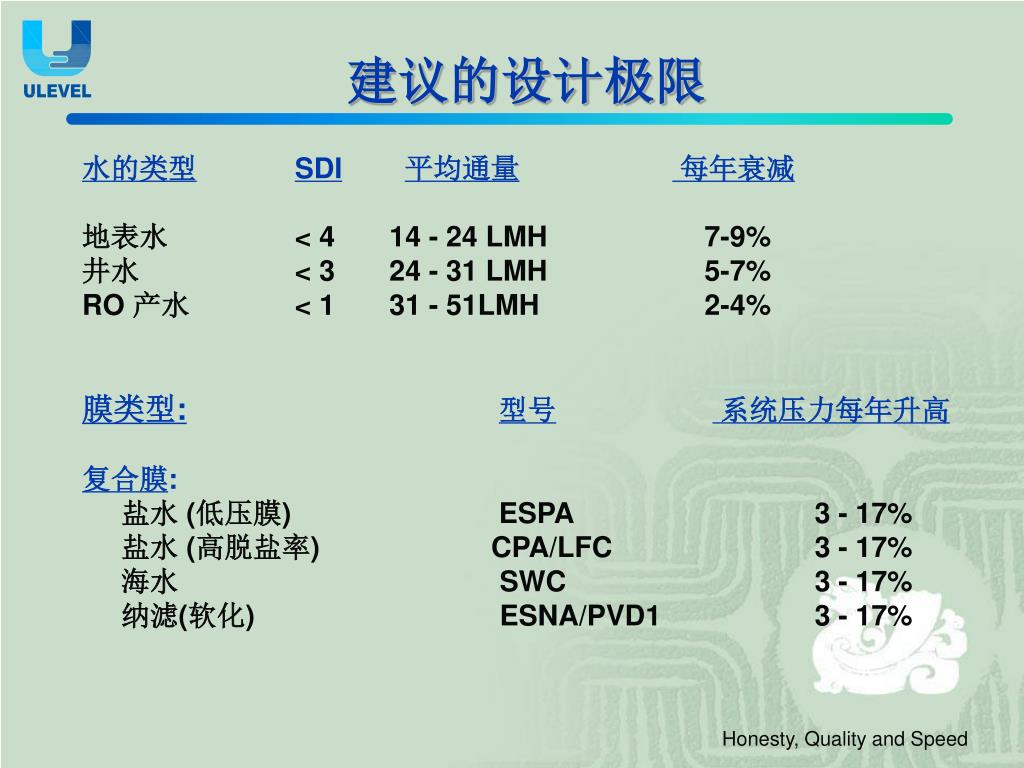 ULEVEL

建议的设计极限

| 水的类型 | SDI | 平均通量 | 每年衰减 |
|---|---|---|---|
| 地表水 | < 4 | 14 - 24 LMH | 7-9% |
| 井水 | < 3 | 24 - 31 LMH | 5-7% |
| RO 产水 | < 1 | 31 - 51LMH | 2-4% |

| 膜类型: | 型号 | 系统压力每年升高 |
|---|---|---|
| 复合膜: | | |
| 盐水 (低压膜) | ESPA | 3 - 17% |
| 盐水 (高脱盐率) | CPA/LFC | 3 - 17% |
| 海水 | SWC | 3 - 17% |
| 纳滤(软化) | ESNA/PVD1 | 3 - 17% |

Honesty, Quality and Speed